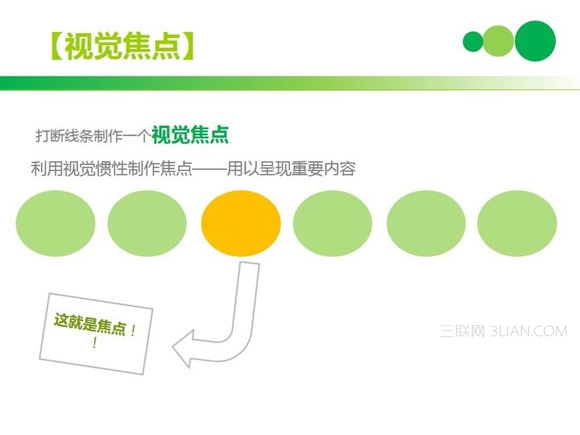 【视觉焦点】

打断线条制作一个视觉焦点

利用视觉惯性制作焦点——用以呈现重要内容

这就是焦点！！

三联网 3LIAN.COM